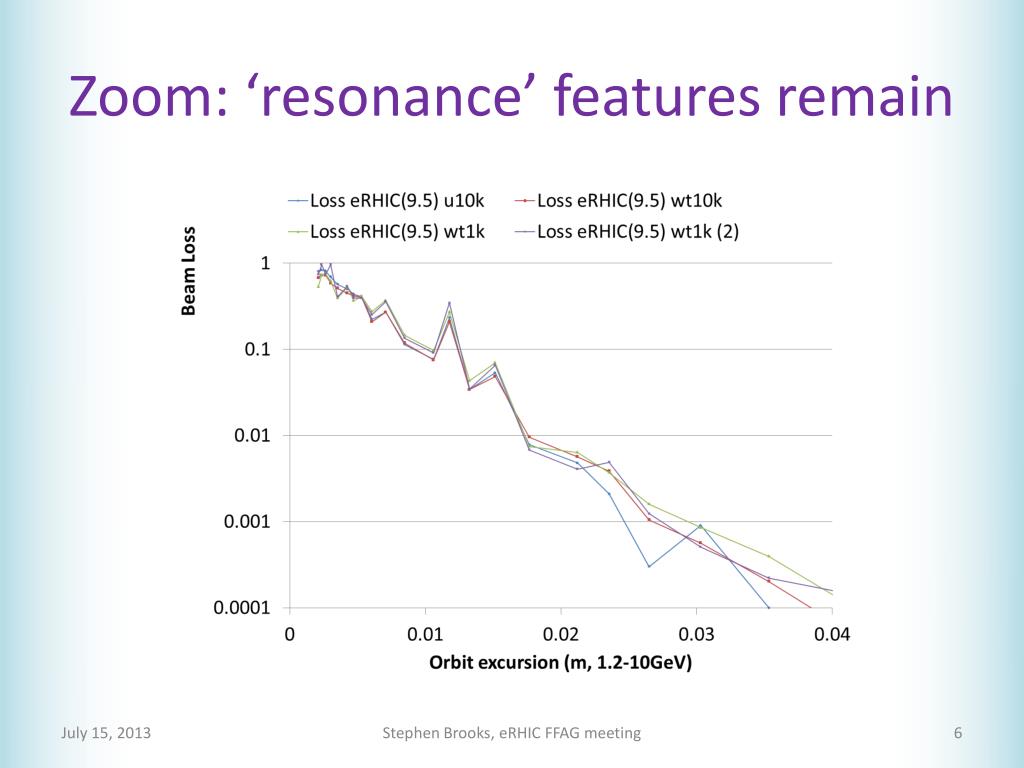 Zoom: ‘resonance’ features remain

Loss eRHIC(9.5) u10k
Loss eRHIC(9.5) wt10k
Loss eRHIC(9.5) wt1k
Loss eRHIC(9.5) wt1k (2)

Beam Loss

1
0.1
0.01
0.001
0.0001

0
0.01
0.02
0.03
0.04

Orbit excursion (m, 1.2-10GeV)

July 15, 2013

Stephen Brooks, eRHIC FFAG meeting

6